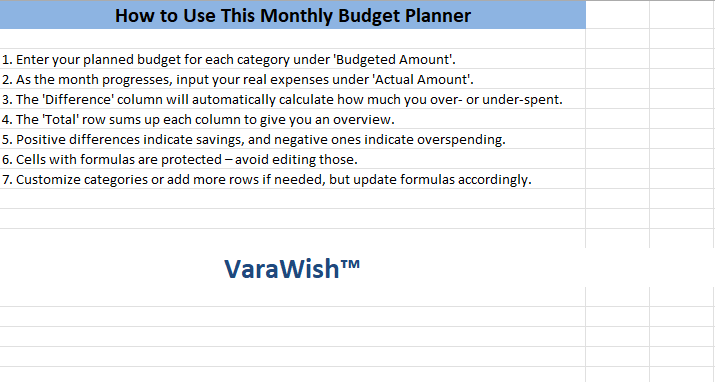 How to Use This Monthly Budget Planner

1. Enter your planned budget for each category under 'Budgeted Amount'.
2. As the month progresses, input your real expenses under 'Actual Amount'.
3. The 'Difference' column will automatically calculate how much you over- or under-spent.
4. The 'Total' row sums up each column to give you an overview.
5. Positive differences indicate savings, and negative ones indicate overspending.
6. Cells with formulas are protected – avoid editing those.
7. Customize categories or add more rows if needed, but update formulas accordingly.

VaraWish™